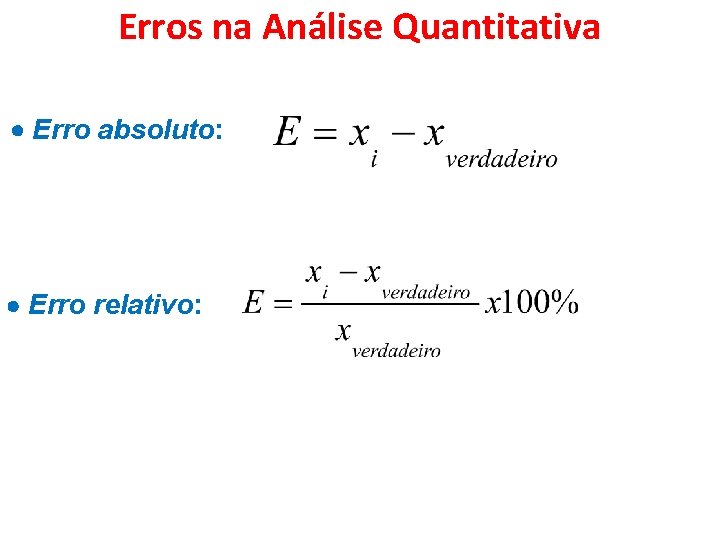 Erros na Análise Quantitativa

• Erro absoluto: $E = x_i - x_{verdadeiro}$

• Erro relativo: $E = \frac{x_i - x_{verdadeiro}}{x_{verdadeiro}} x100\%$